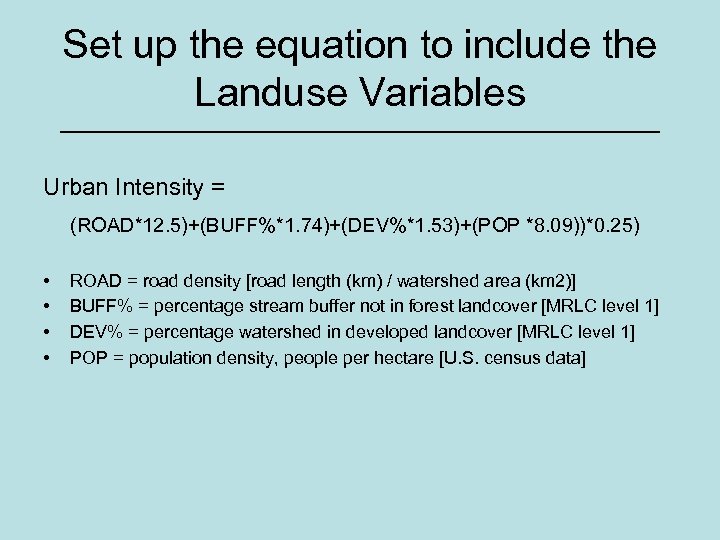 Set up the equation to include the Landuse Variables

Urban Intensity =

(ROAD*12.5)+(BUFF%*1.74)+(DEV%*1.53)+(POP *8.09))*0.25)

• ROAD = road density [road length (km) / watershed area (km2)]
• BUFF% = percentage stream buffer not in forest landcover [MRLC level 1]
• DEV% = percentage watershed in developed landcover [MRLC level 1]
• POP = population density, people per hectare [U.S. census data]